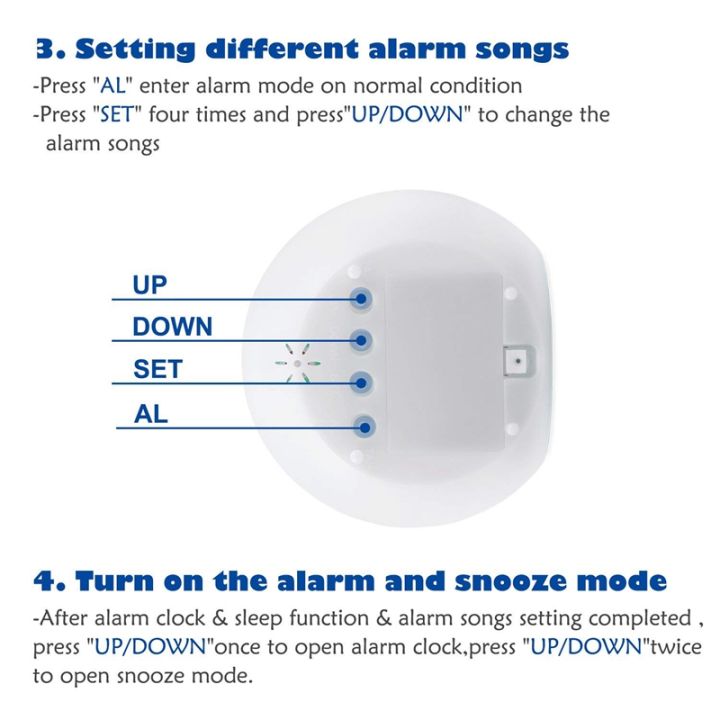 3. Setting different alarm songs

-Press "AL" enter alarm mode on normal condition
-Press "SET" four times and press"UP/DOWN" to change the alarm songs

UP
DOWN
SET
AL

4. Turn on the alarm and snooze mode

-After alarm clock & sleep function & alarm songs setting completed , press "UP/DOWN"once to open alarm clock,press "UP/DOWN"twice to open snooze mode.